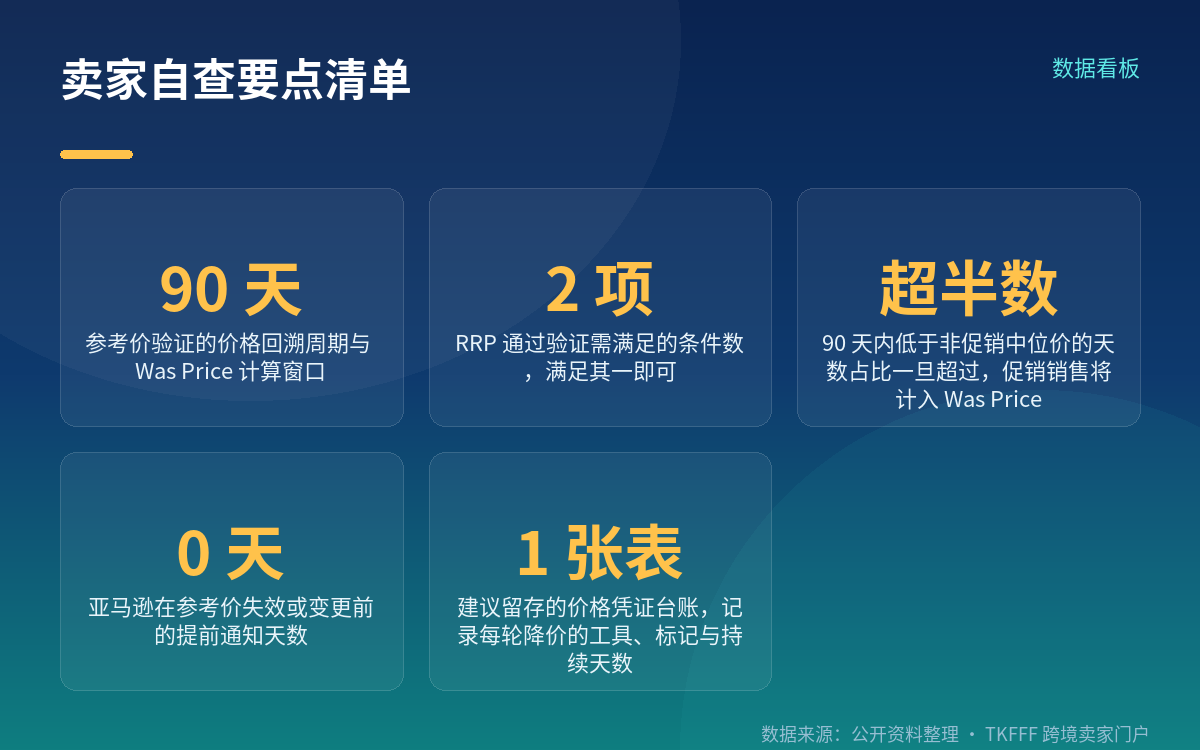 卖家自查要点清单

数据看板

90 天

参考价验证的价格回溯周期与 Was Price 计算窗口

2 项

RRP 通过验证需满足的条件数，满足其一即可

超半数

90 天内低于非促销中位价的天数占比一旦超过，促销销售将计入 Was Price

0 天

亚马逊在参考价失效或变更前的提前通知天数

1 张表

建议留存的价格凭证台账，记录每轮降价的工具、标记与持续天数

数据来源：公开资料整理 · TKFFF 跨境卖家门户